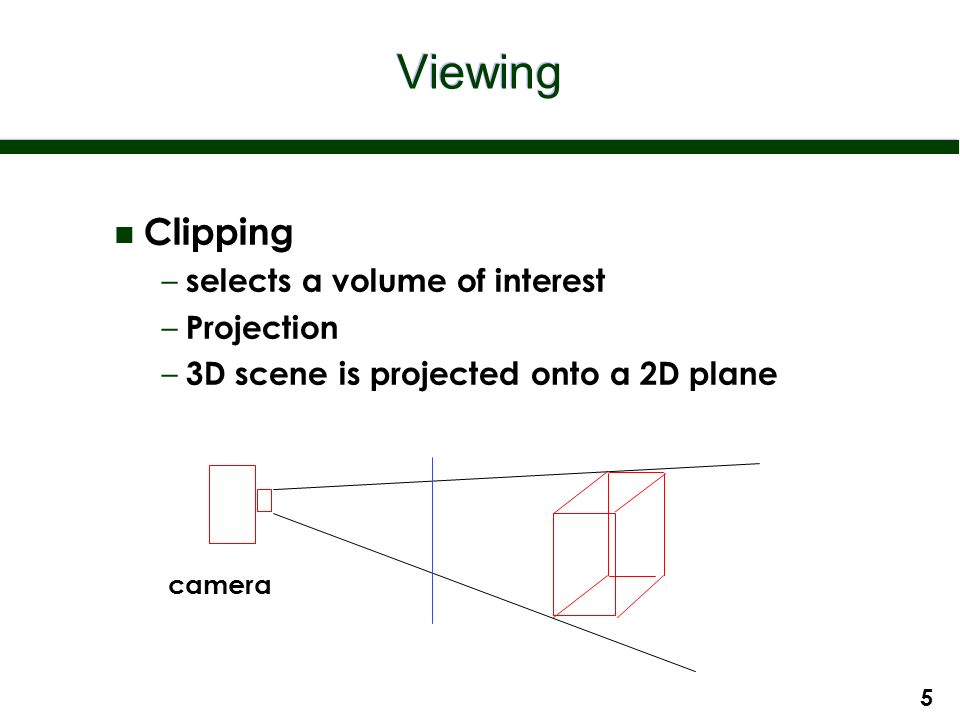 Viewing

■ Clipping
– selects a volume of interest
– Projection
– 3D scene is projected onto a 2D plane

camera

5